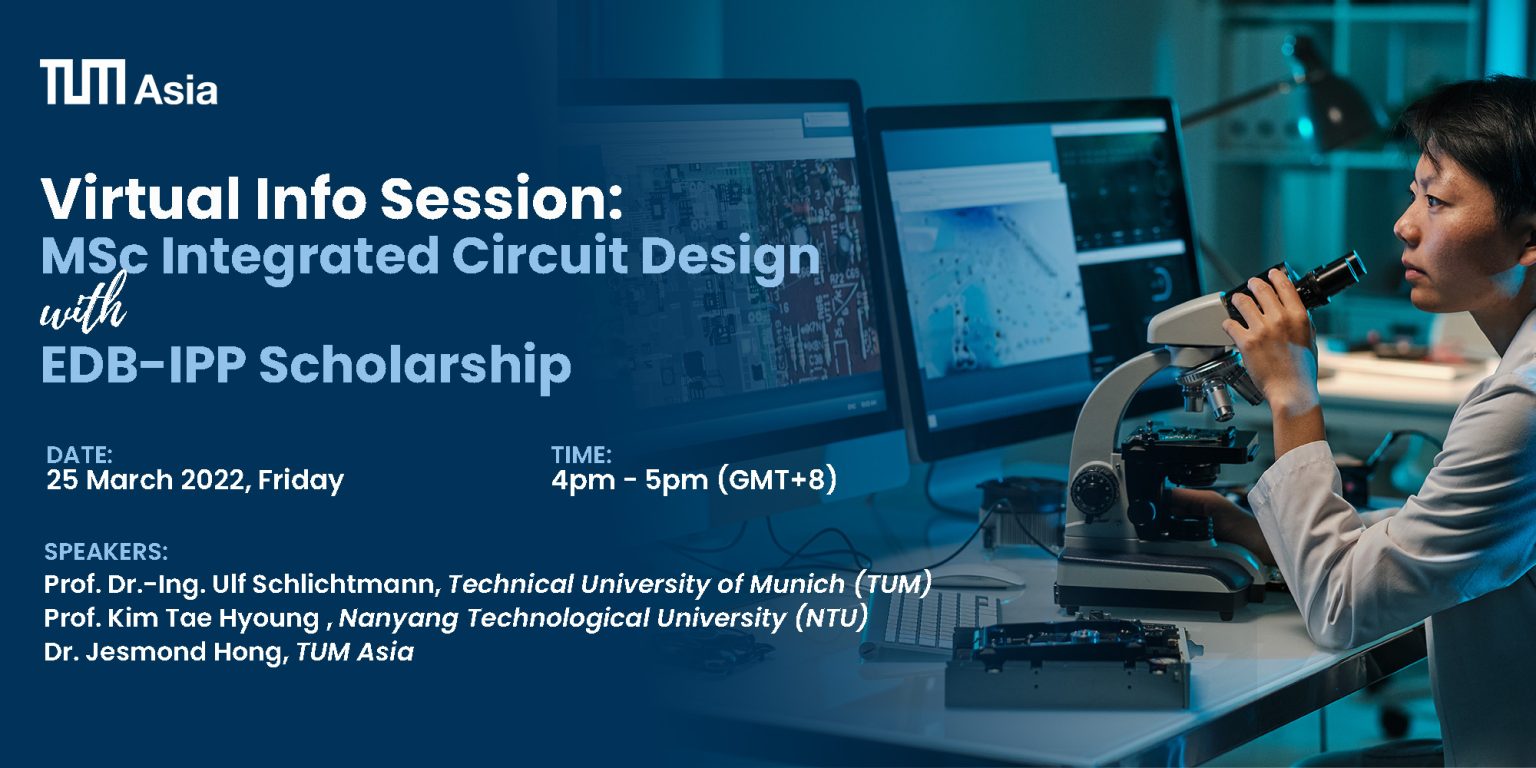 TUM Asia

Virtual Info Session:
MSc Integrated Circuit Design
with
EDB-IPP Scholarship

DATE:
25 March 2022, Friday

TIME:
4pm - 5pm (GMT+8)

SPEAKERS:
Prof. Dr.-Ing. Ulf Schlichtmann, Technical University of Munich (TUM)
Prof. Kim Tae Hyoung , Nanyang Technological University (NTU)
Dr. Jesmond Hong, TUM Asia